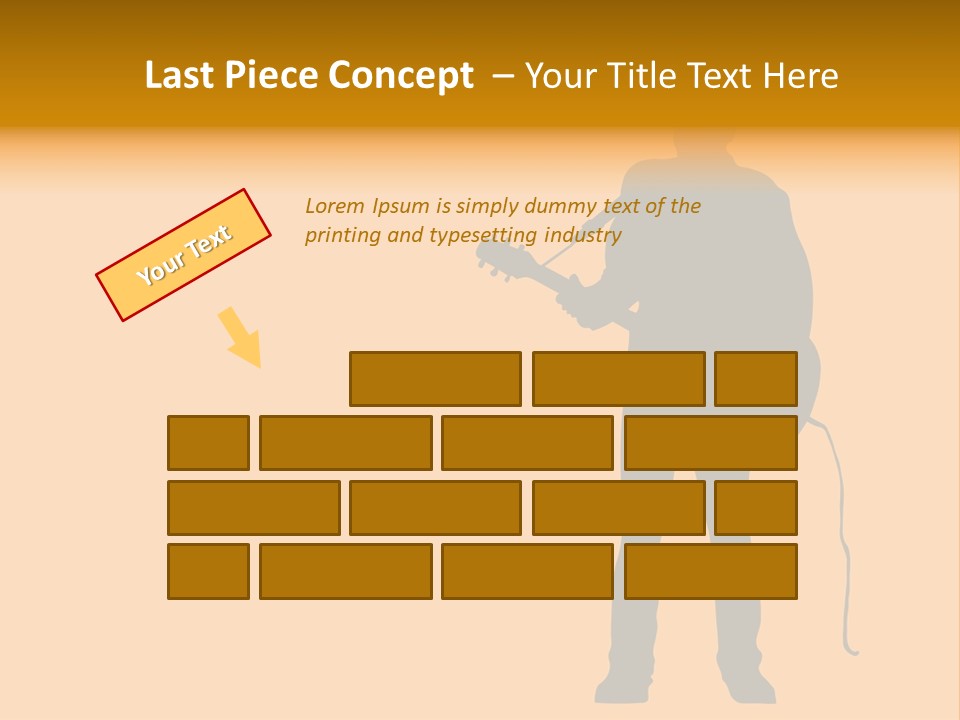 Last Piece Concept – Your Title Text Here

Your Text

Lorem Ipsum is simply dummy text of the printing and typesetting industry